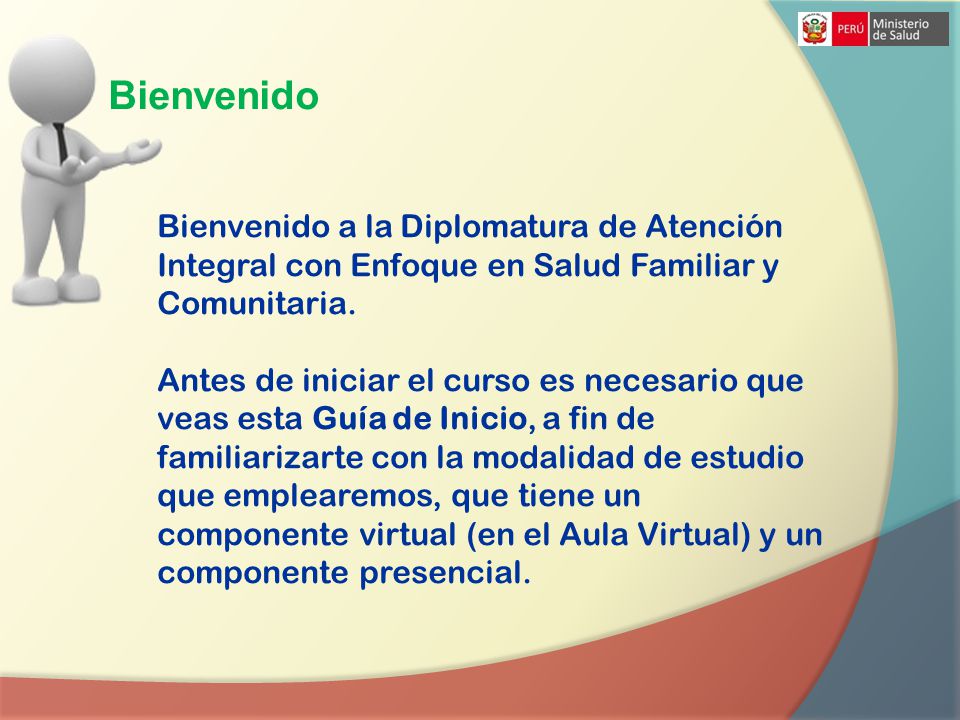 PERÚ Ministerio de Salud

Bienvenido

Bienvenido a la Diplomatura de Atención Integral con Enfoque en Salud Familiar y Comunitaria.

Antes de iniciar el curso es necesario que veas esta Guía de Inicio, a fin de familiarizarte con la modalidad de estudio que emplearemos, que tiene un componente virtual (en el Aula Virtual) y un componente presencial.